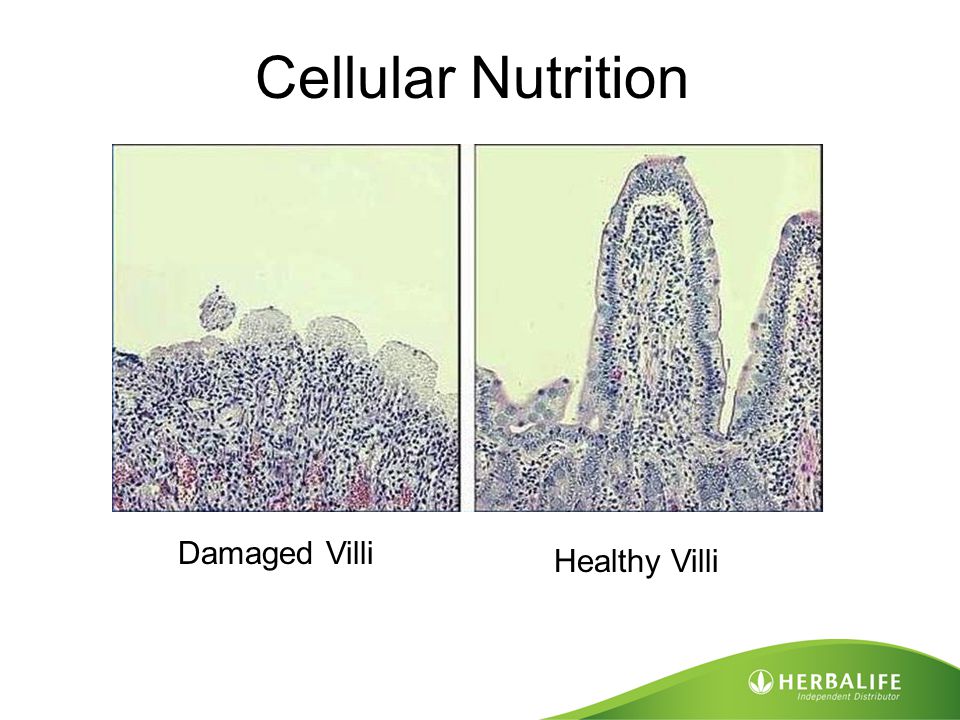 Cellular Nutrition

Damaged Villi

Healthy Villi

HERBALIFE
Independent Distributor